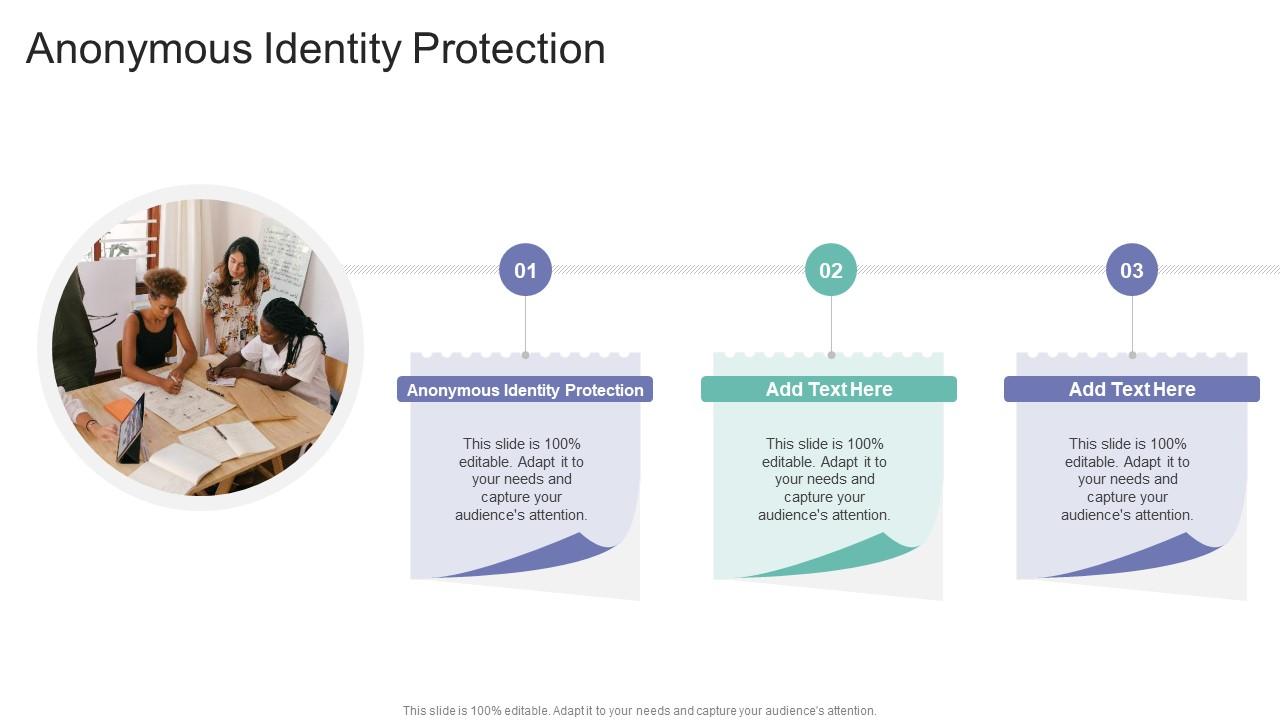 Anonymous Identity Protection

01

Anonymous Identity Protection

This slide is 100% editable. Adapt it to your needs and capture your audience's attention.

02

Add Text Here

This slide is 100% editable. Adapt it to your needs and capture your audience's attention.

03

Add Text Here

This slide is 100% editable. Adapt it to your needs and capture your audience's attention.

This slide is 100% editable. Adapt it to your needs and capture your audience's attention.